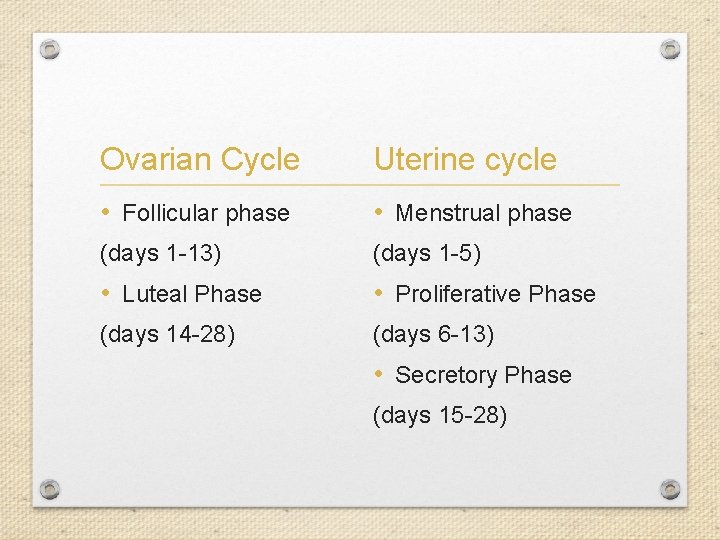 Ovarian Cycle

• Follicular phase

(days 1-13)

• Luteal Phase

(days 14-28)

Uterine cycle

• Menstrual phase

(days 1-5)

• Proliferative Phase

(days 6-13)

• Secretory Phase

(days 15-28)